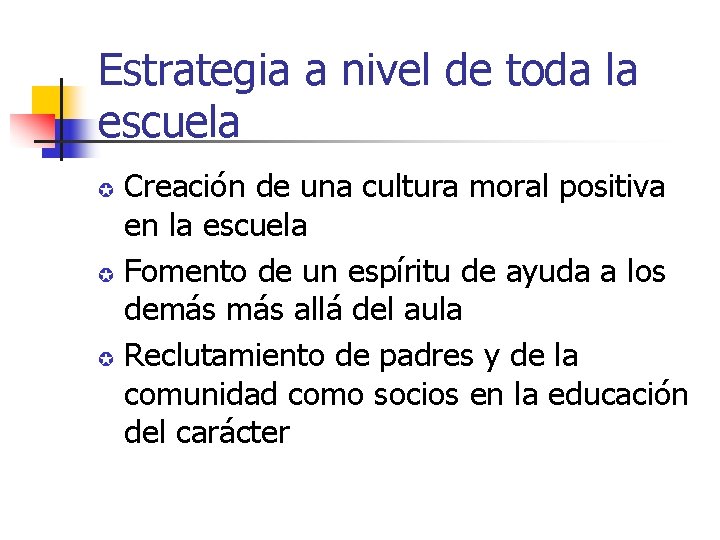 Estrategia a nivel de toda la escuela

Creación de una cultura moral positiva en la escuela

Fomento de un espíritu de ayuda a los demás más allá del aula

Reclutamiento de padres y de la comunidad como socios en la educación del carácter